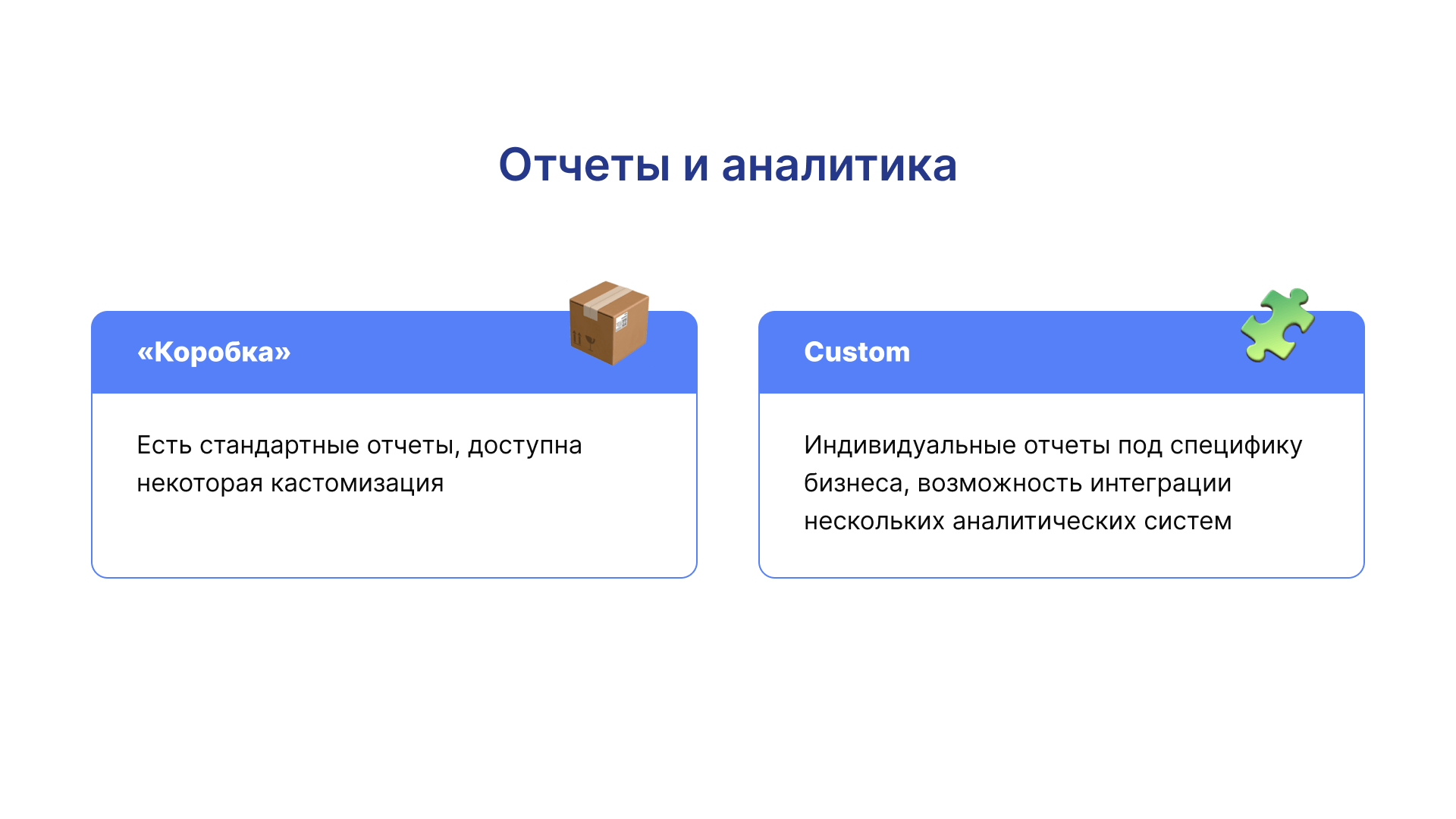 Отчеты и аналитика

«Коробка»

Есть стандартные отчеты, доступна некоторая кастомизация

Custom

Индивидуальные отчеты под специфику бизнеса, возможность интеграции нескольких аналитических систем